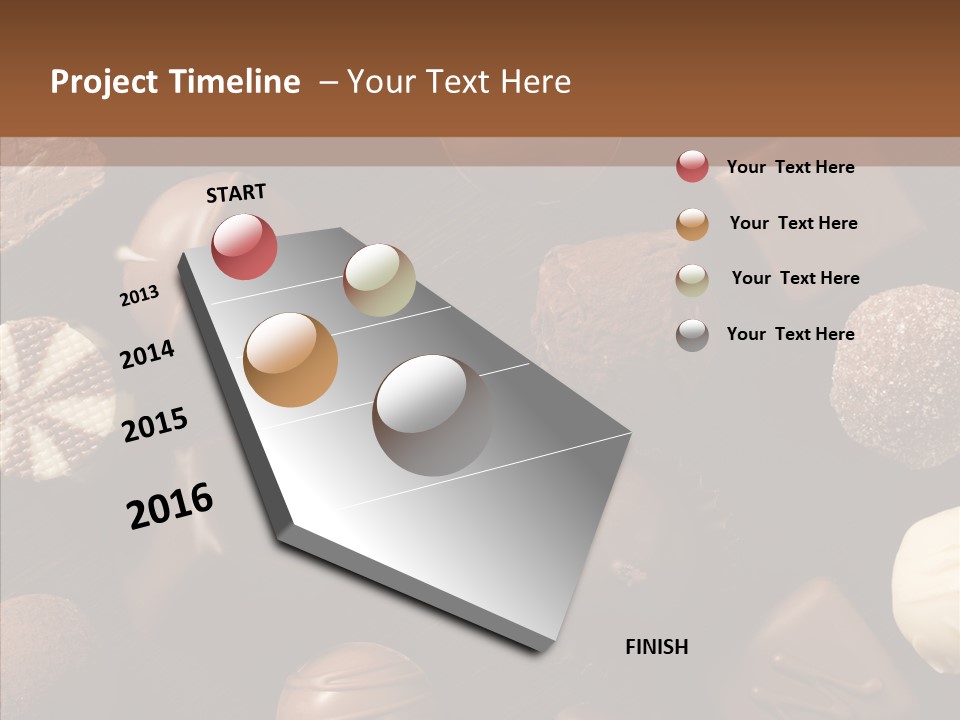 Project Timeline – Your Text Here

START

2013

2014

2015

2016

FINISH

Your Text Here

Your Text Here

Your Text Here

Your Text Here